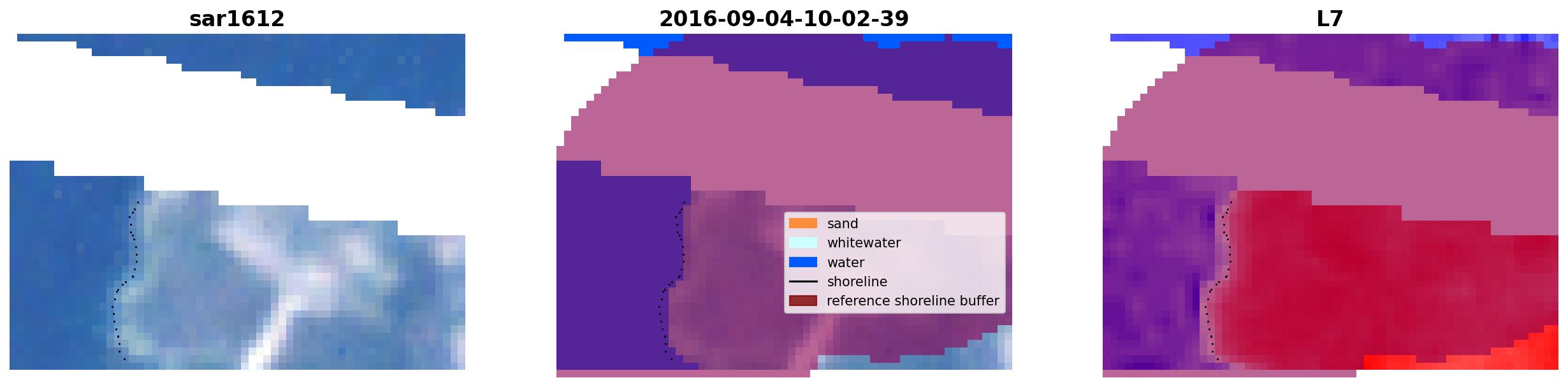 sar1612

2016-09-04-10-02-39

sand
whitewater
water
shoreline
reference shoreline buffer

L7